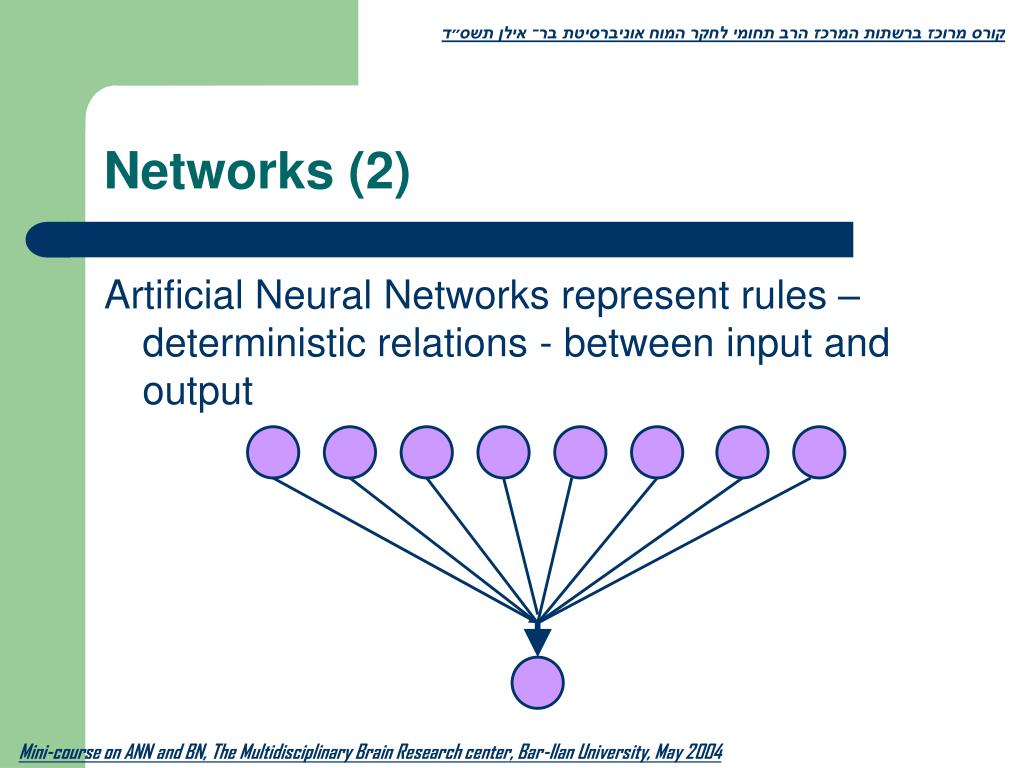 קורס מרוכז ברשתות המרכז הרב תחומי לחקר המוח אוניברסיטת בר־ אילן תשס״ד

Networks (2)

Artificial Neural Networks represent rules – deterministic relations - between input and output

Mini-course on ANN and BN, The Multidisciplinary Brain Research center, Bar-Ilan University, May 2004